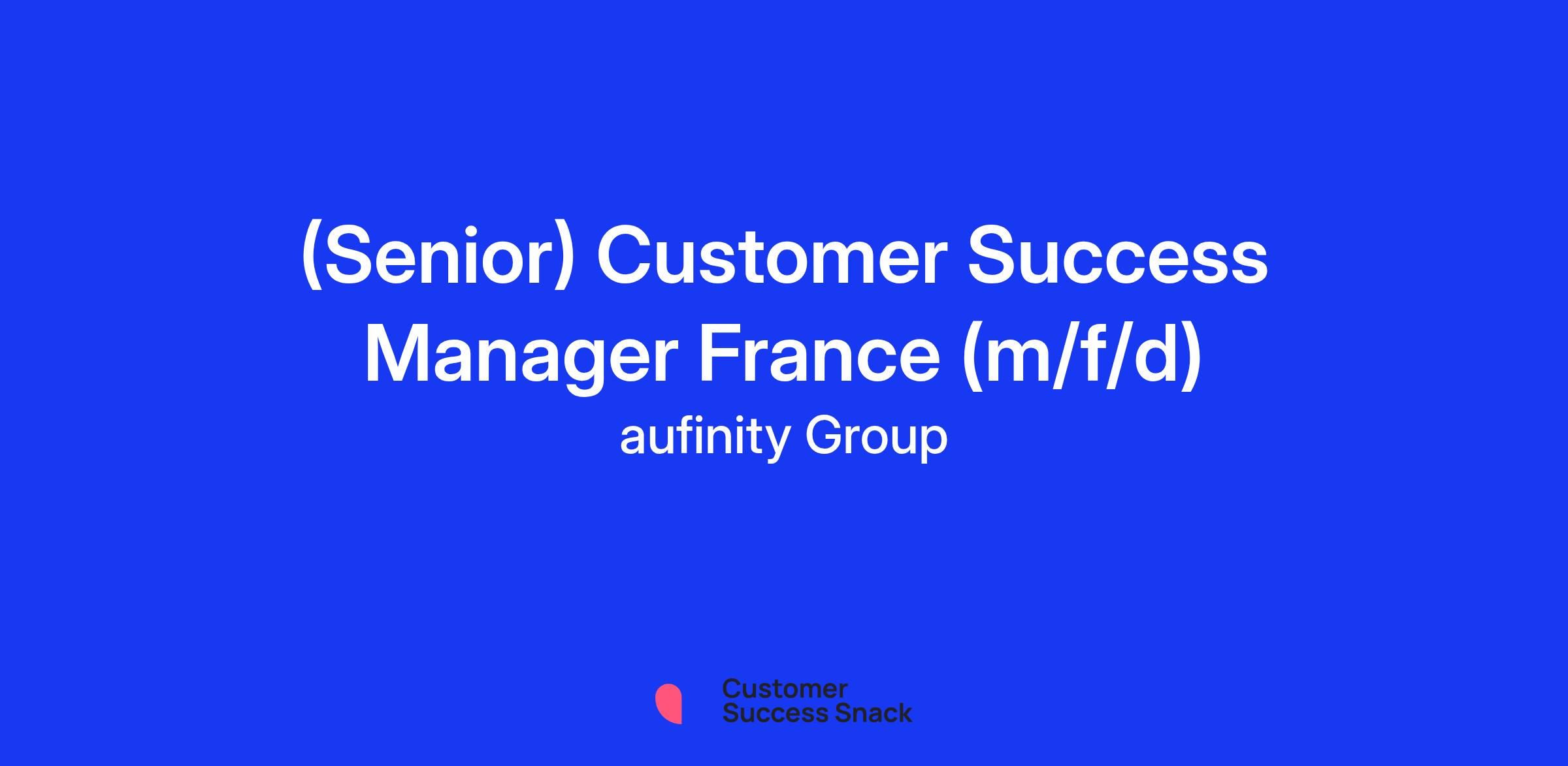 (Senior) Customer Success Manager France (m/f/d)

aufinity Group

Customer Success Snack